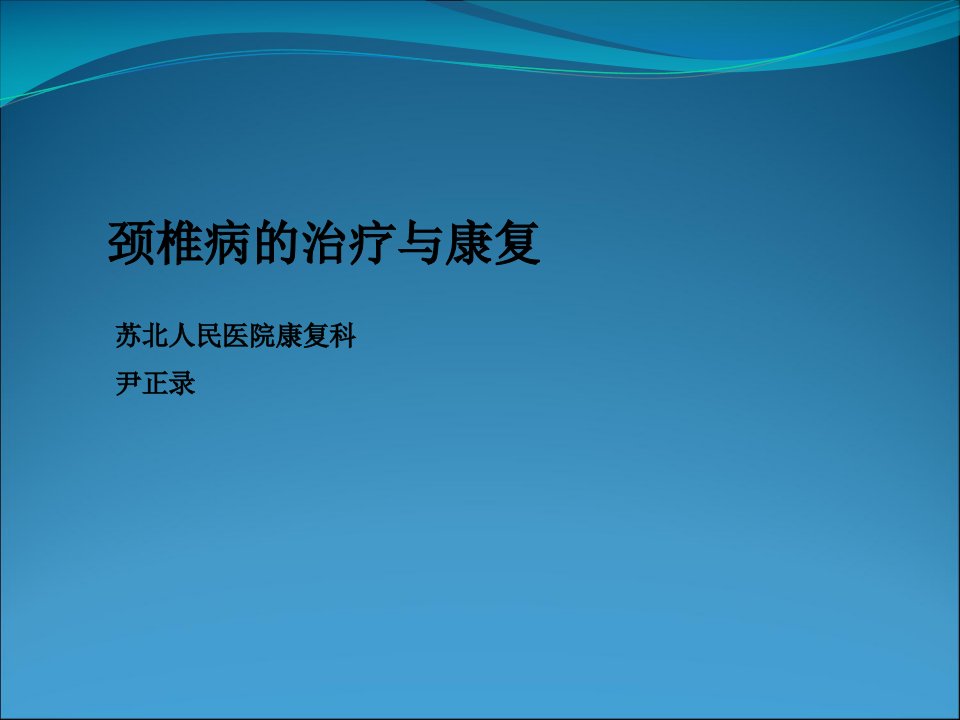 颈椎病的治疗与康复

苏北人民医院康复科

尹正录